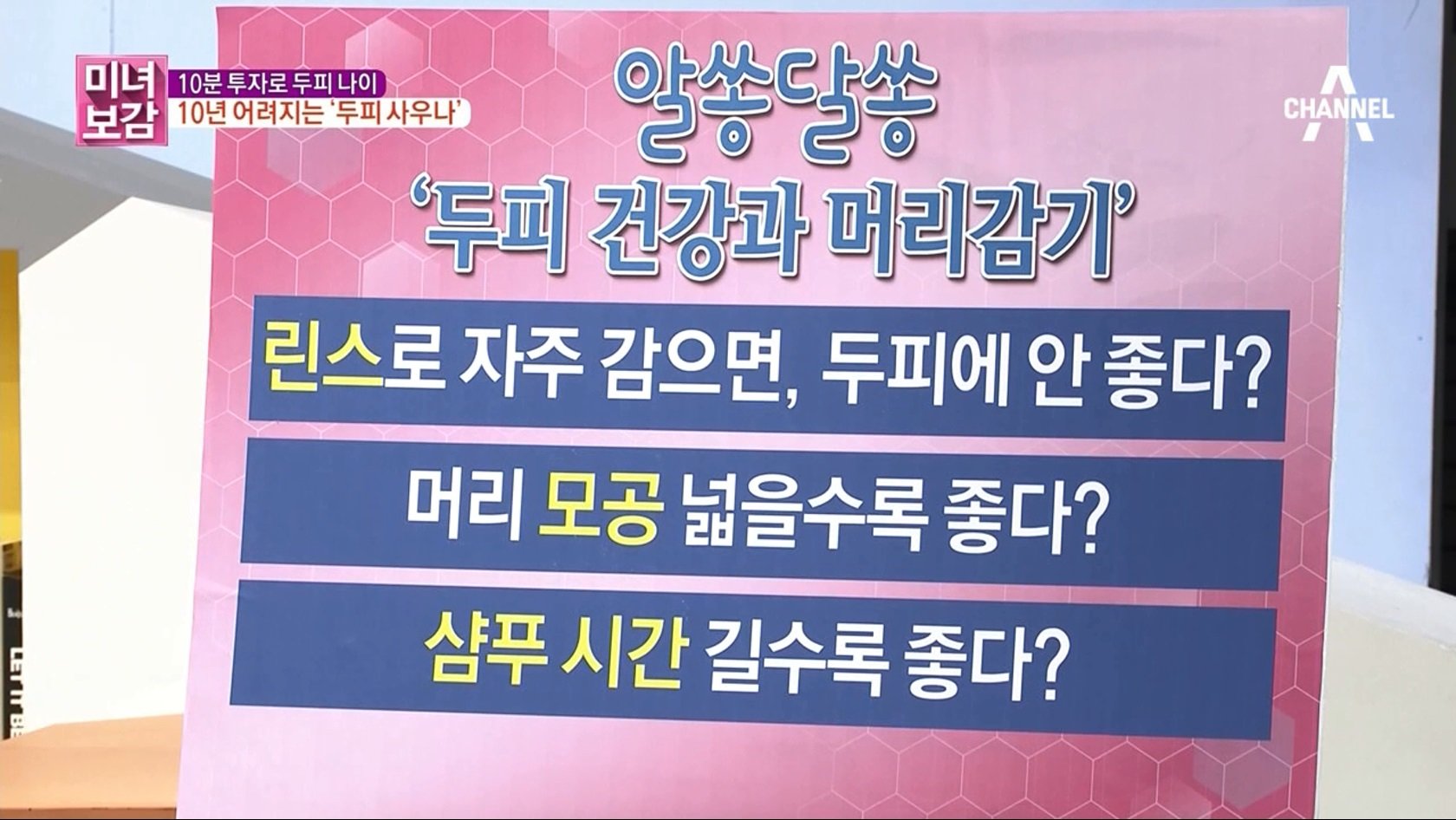 미녀
보감

10분 투자로 두피 나이
10년 어려지는 '두피 사우나'

CHANNEL A

알쏭달쏭
'두피 건강과 머리감기'

린스로 자주 감으면, 두피에 안 좋다?

머리 모공 넓을수록 좋다?

샴푸 시간 길수록 좋다?